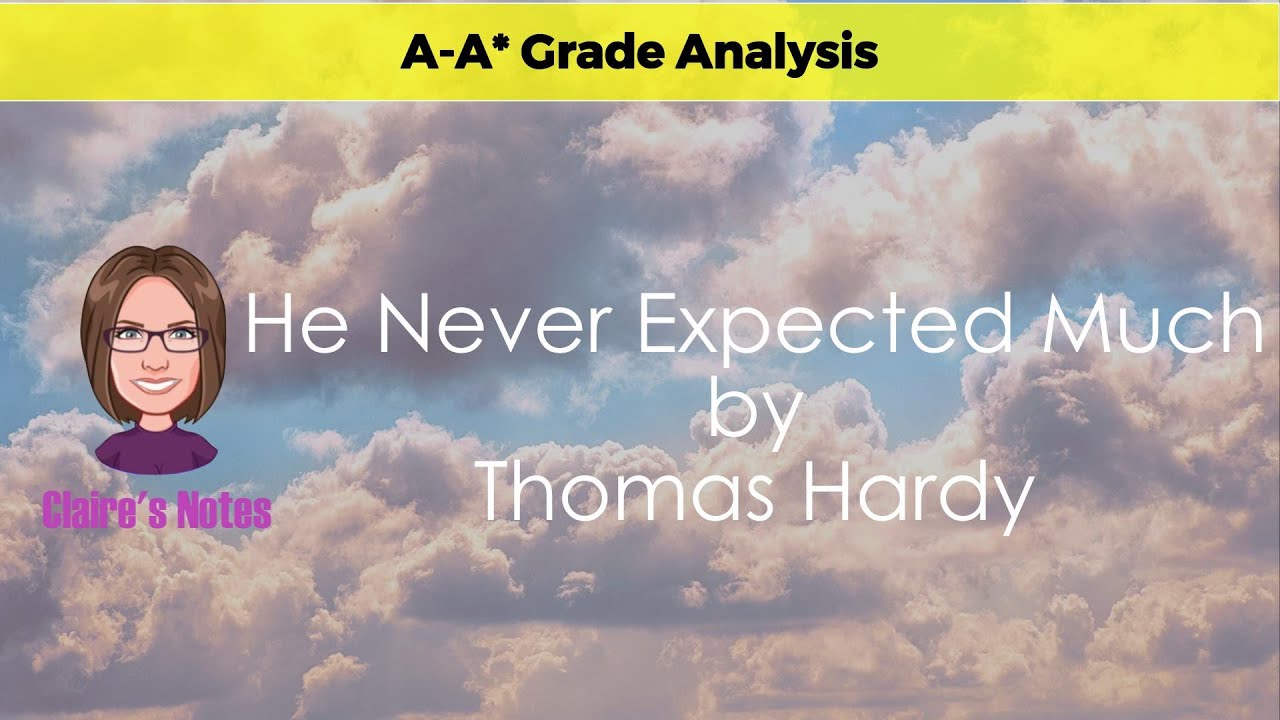 A-A* Grade Analysis

He Never Expected Much
by
Thomas Hardy

Claire's Notes